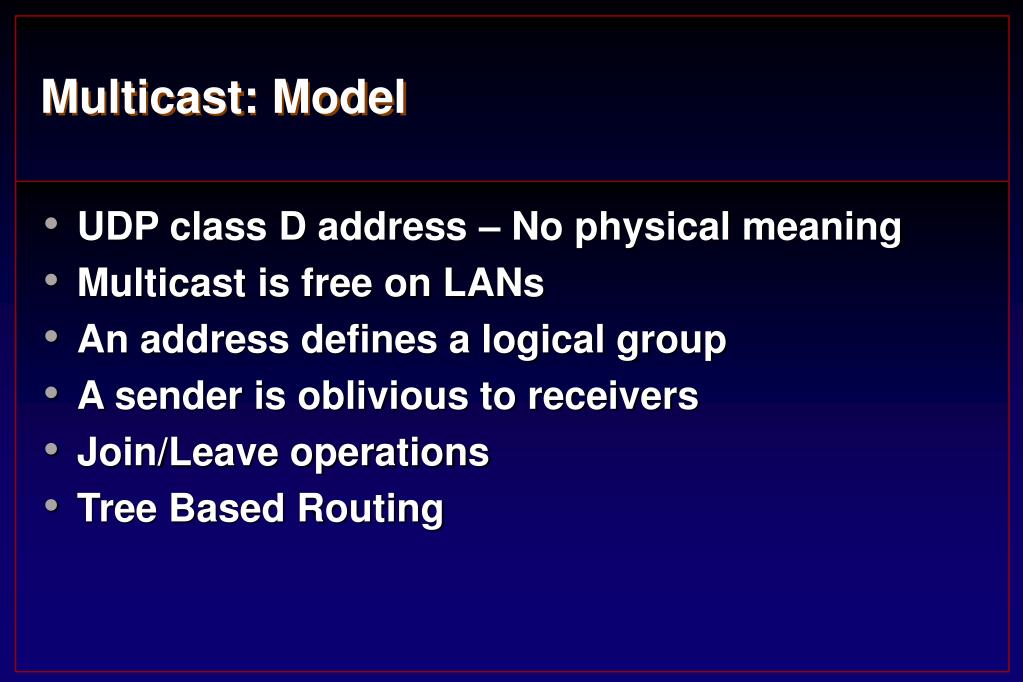 Multicast: Model

• UDP class D address – No physical meaning
• Multicast is free on LANs
• An address defines a logical group
• A sender is oblivious to receivers
• Join/Leave operations
• Tree Based Routing